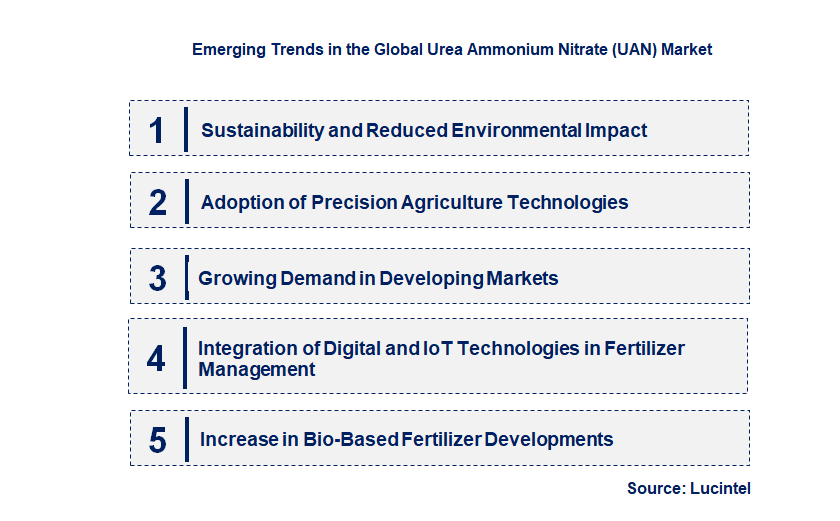 Emerging Trends in the Global Urea Ammonium Nitrate (UAN) Market

1 Sustainability and Reduced Environmental Impact

2 Adoption of Precision Agriculture Technologies

3 Growing Demand in Developing Markets

4 Integration of Digital and IoT Technologies in Fertilizer Management

5 Increase in Bio-Based Fertilizer Developments

Source: Lucintel